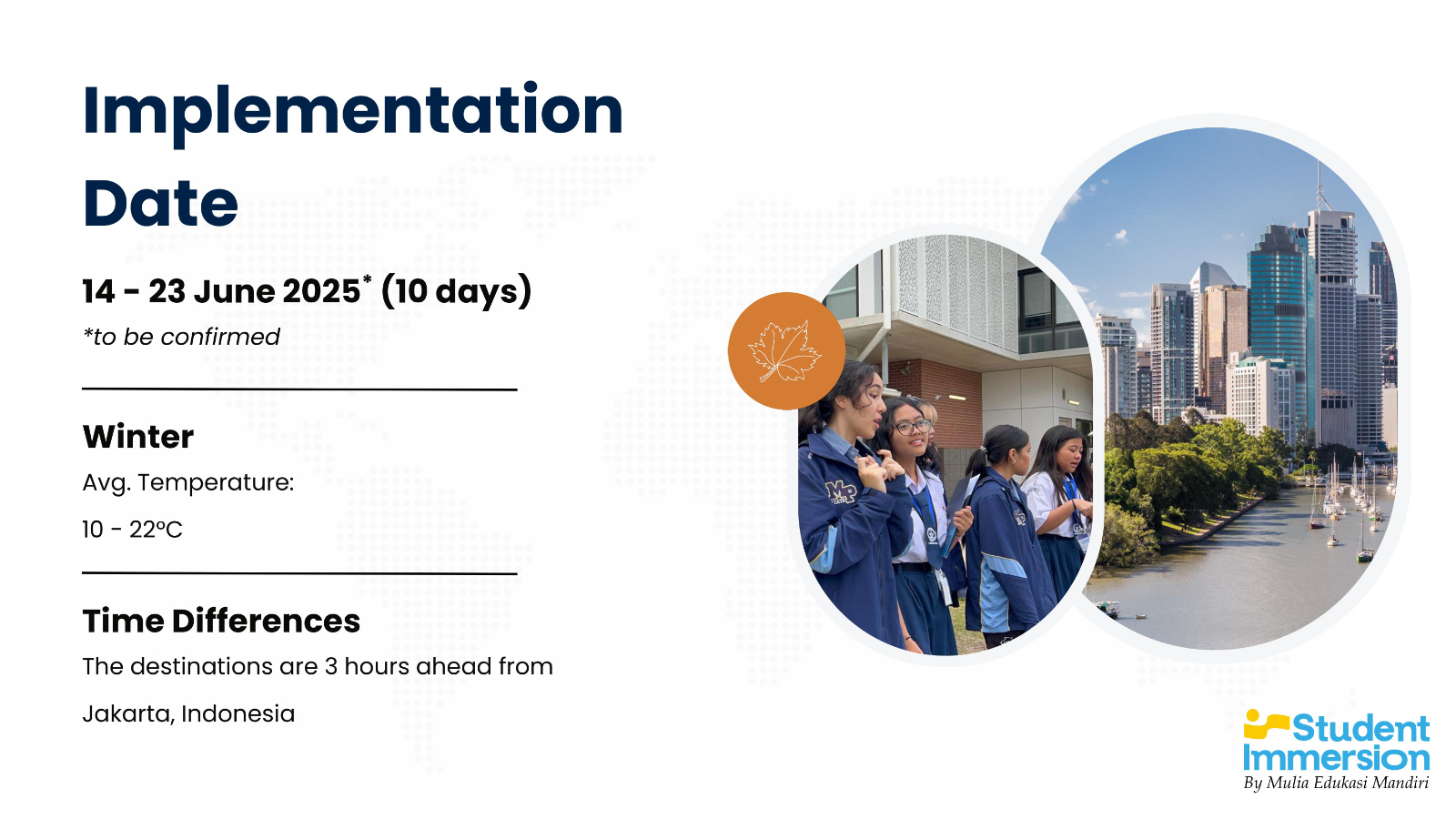 Implementation Date

14 - 23 June 2025* (10 days)

*to be confirmed

Winter

Avg. Temperature:

10 - 22°C

Time Differences

The destinations are 3 hours ahead from Jakarta, Indonesia

Student Immersion
By Mulia Edukasi Mandiri